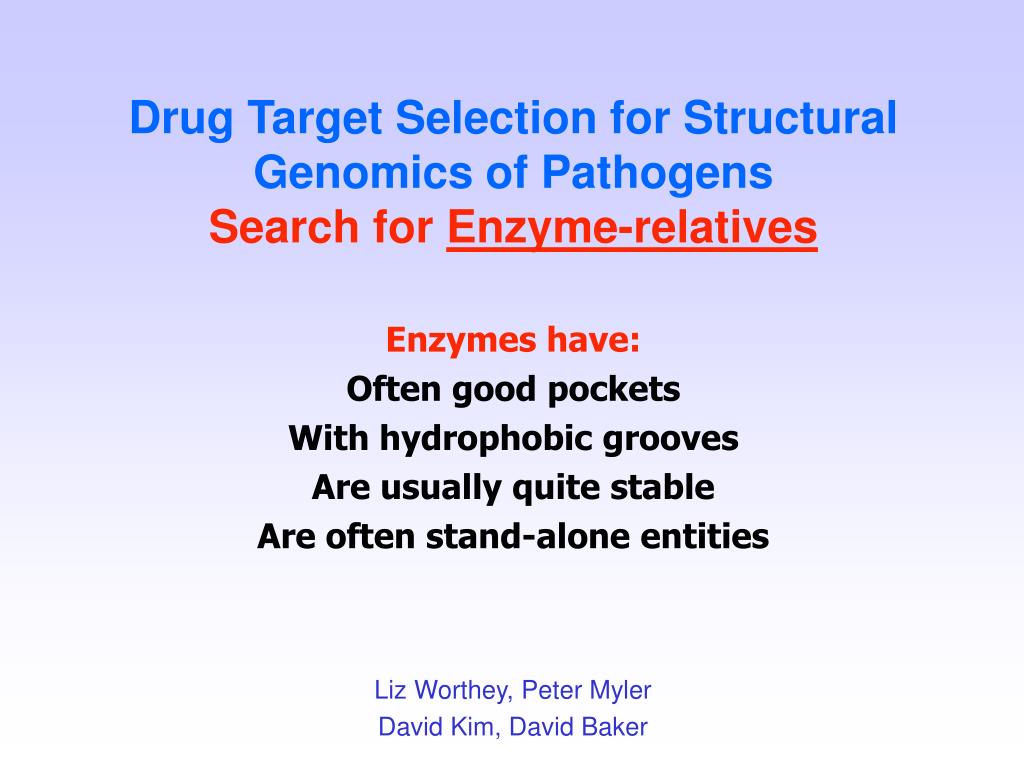 Drug Target Selection for Structural Genomics of Pathogens
Search for Enzyme-relatives

Enzymes have:
Often good pockets
With hydrophobic grooves
Are usually quite stable
Are often stand-alone entities

Liz Worthey, Peter Myler
David Kim, David Baker